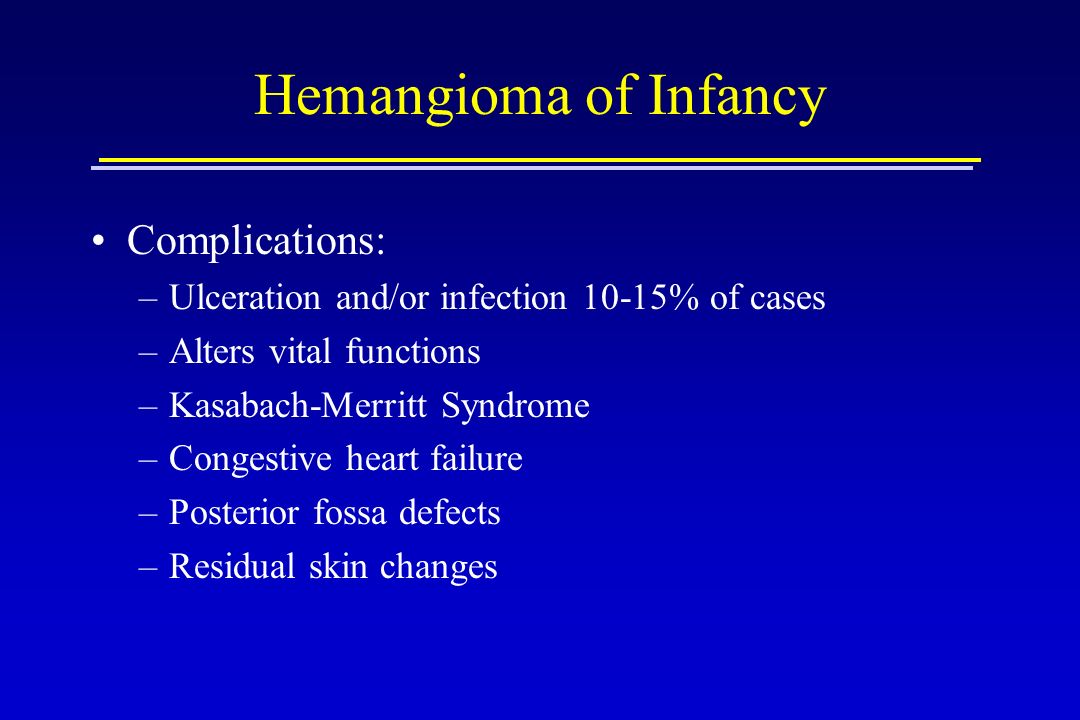 Hemangioma of Infancy

• Complications:
– Ulceration and/or infection 10-15% of cases
– Alters vital functions
– Kasabach-Merritt Syndrome
– Congestive heart failure
– Posterior fossa defects
– Residual skin changes